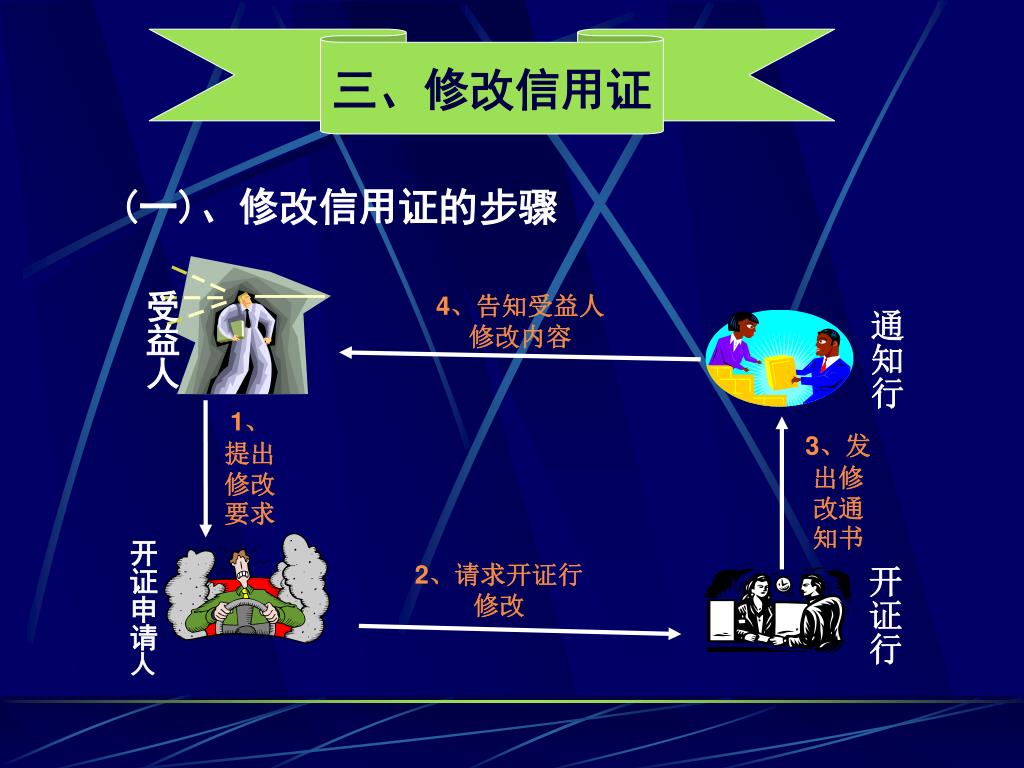 三、修改信用证

(一)、修改信用证的步骤

受益人

4、告知受益人修改内容

通知行

1、提出修改要求

3、发出修改通知书

开证申请人

2、请求开证行修改

开证行